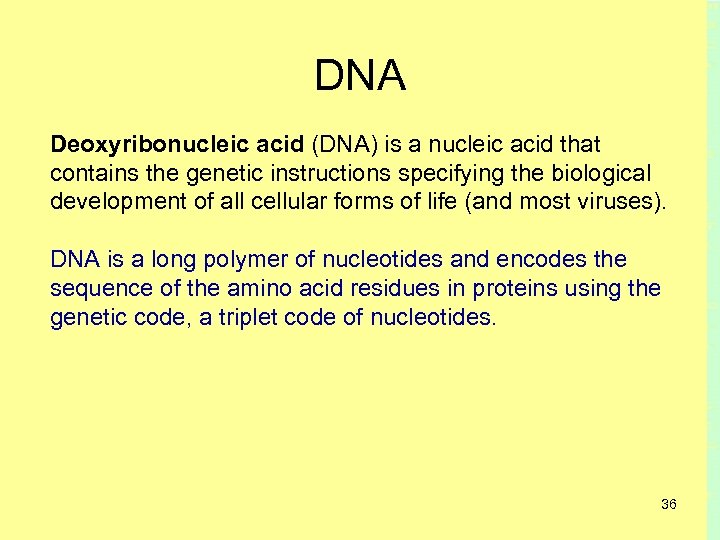 DNA

Deoxyribonucleic acid (DNA) is a nucleic acid that contains the genetic instructions specifying the biological development of all cellular forms of life (and most viruses).

DNA is a long polymer of nucleotides and encodes the sequence of the amino acid residues in proteins using the genetic code, a triplet code of nucleotides.

36